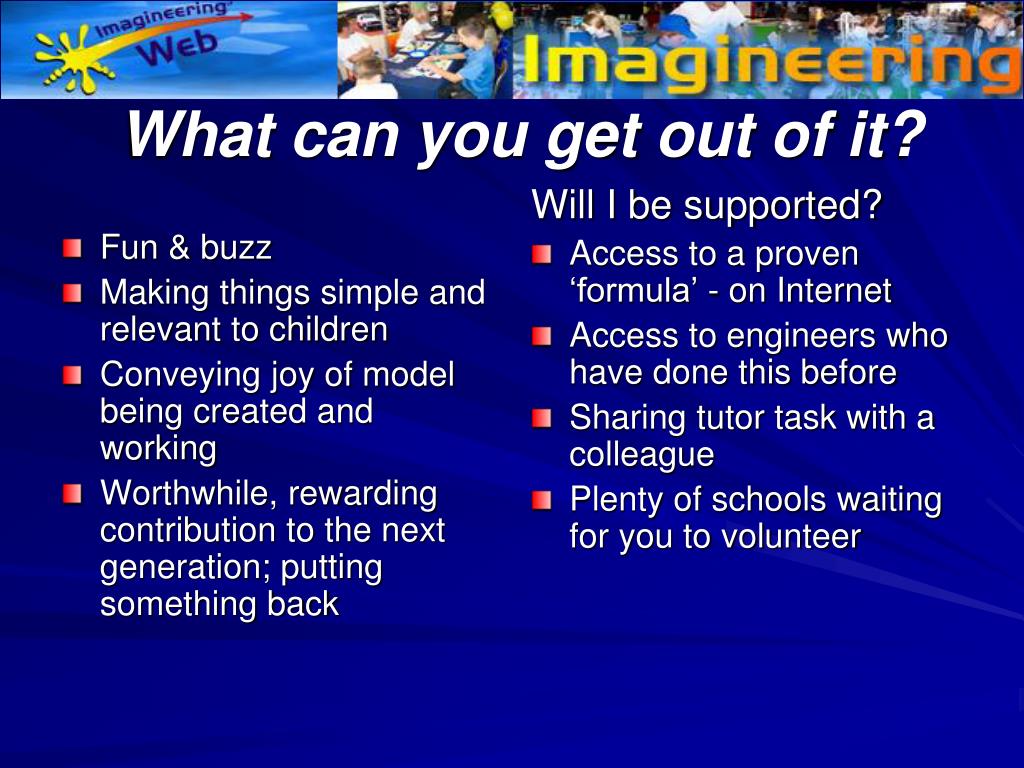 Imagineering Web

Imagineering

What can you get out of it?

Fun & buzz
Making things simple and relevant to children
Conveying joy of model being created and working
Worthwhile, rewarding contribution to the next generation; putting something back

Will I be supported?
Access to a proven ‘formula’ - on Internet
Access to engineers who have done this before
Sharing tutor task with a colleague
Plenty of schools waiting for you to volunteer